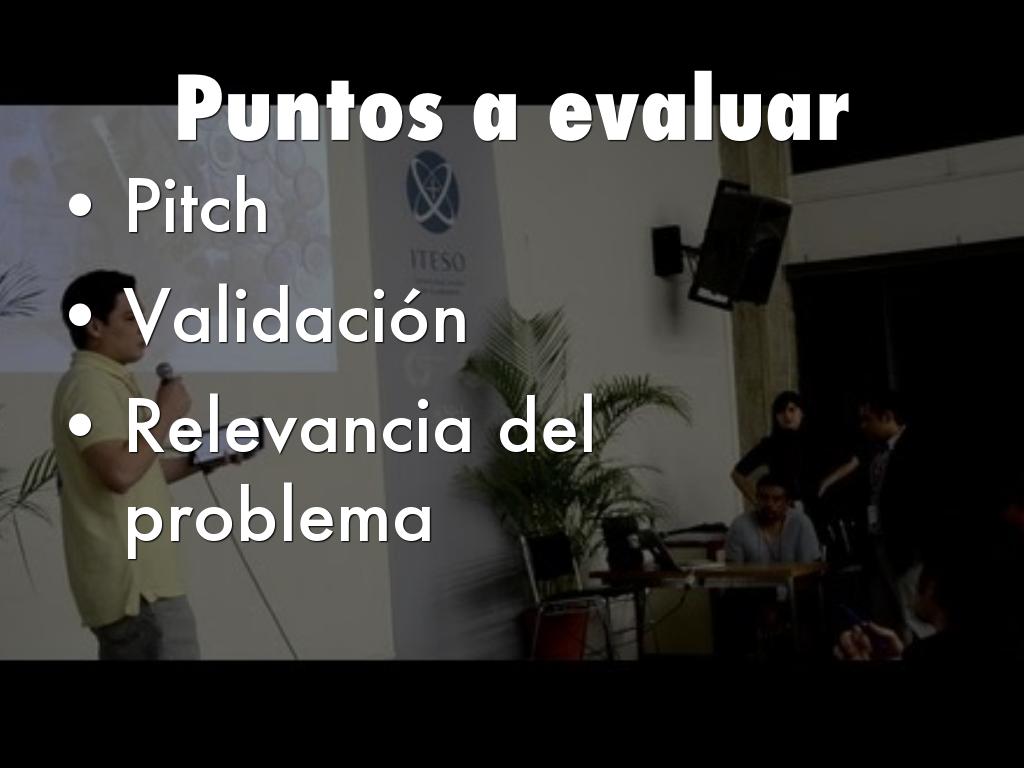 Puntos a evaluar

• Pitch
• Validación
• Relevancia del problema

ITESO